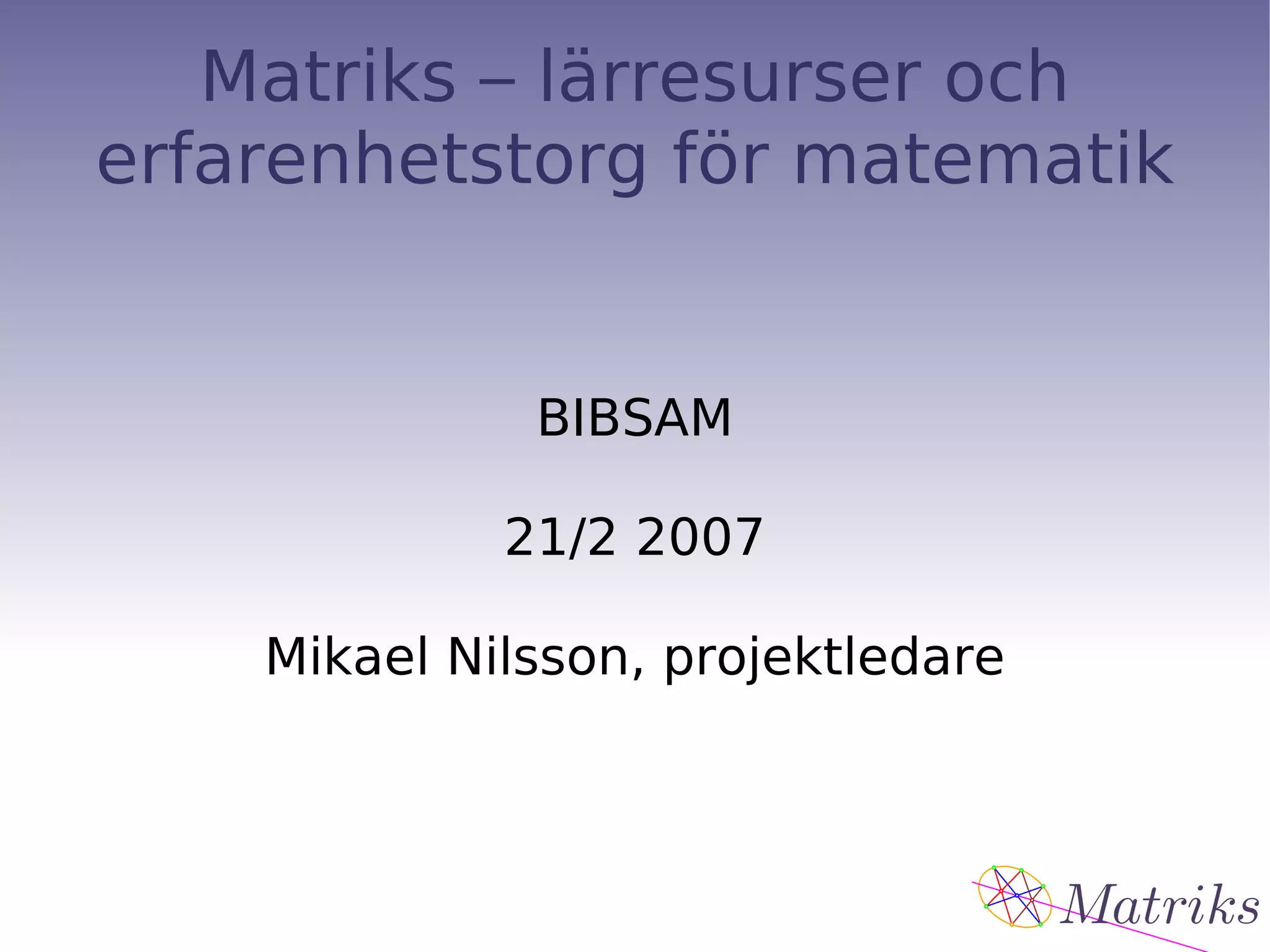 Matriks – lärresurser och erfarenhetstorg för matematik

BIBSAM

21/2 2007

Mikael Nilsson, projektledare

Matriks